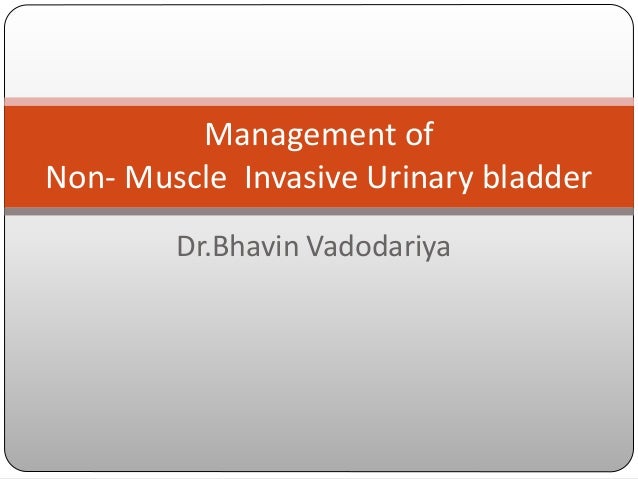 Management of
Non- Muscle  Invasive Urinary bladder

Dr.Bhavin Vadodariya